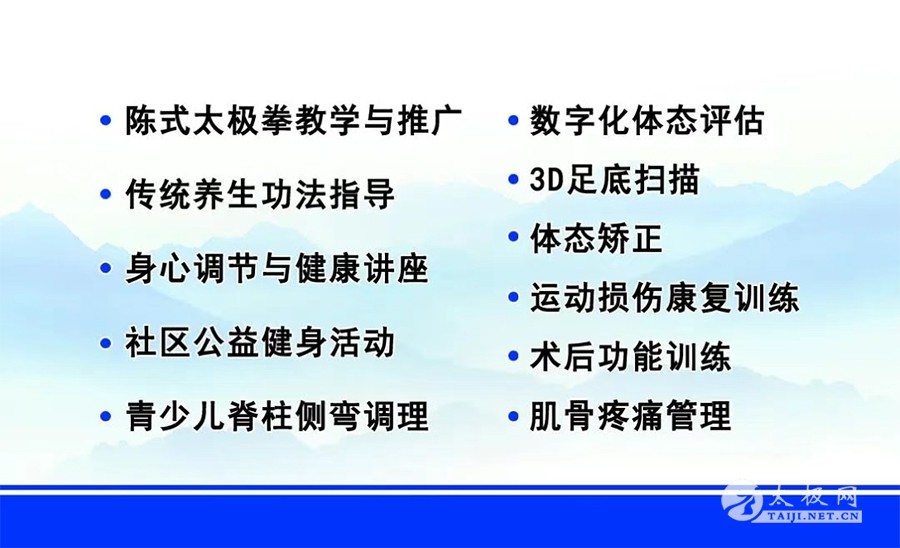 • 陈式太极拳教学与推广
• 传统养生功法指导
• 身心调节与健康讲座
• 社区公益健身活动
• 青少儿脊柱侧弯调理

• 数字化体态评估
• 3D足底扫描
• 体态矫正
• 运动损伤康复训练
• 术后功能训练
• 肌骨疼痛管理

太极网
TAIJI.NET.CN